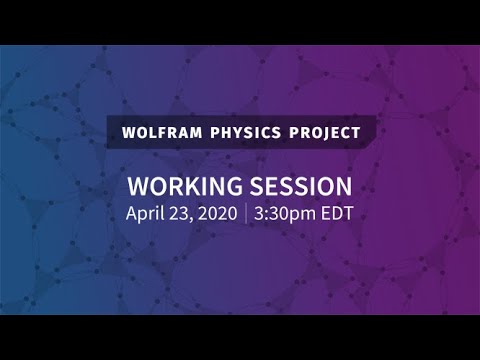 WOLFRAM PHYSICS PROJECT

WORKING SESSION
April 23, 2020 | 3:30pm EDT